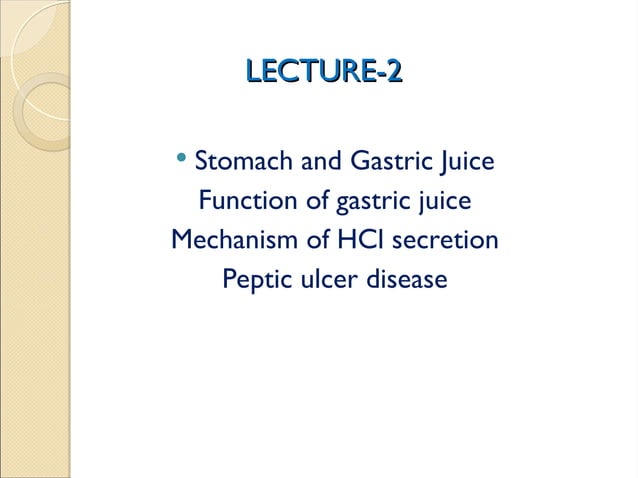 LECTURE-2

• Stomach and Gastric Juice
Function of gastric juice
Mechanism of HCl secretion
Peptic ulcer disease